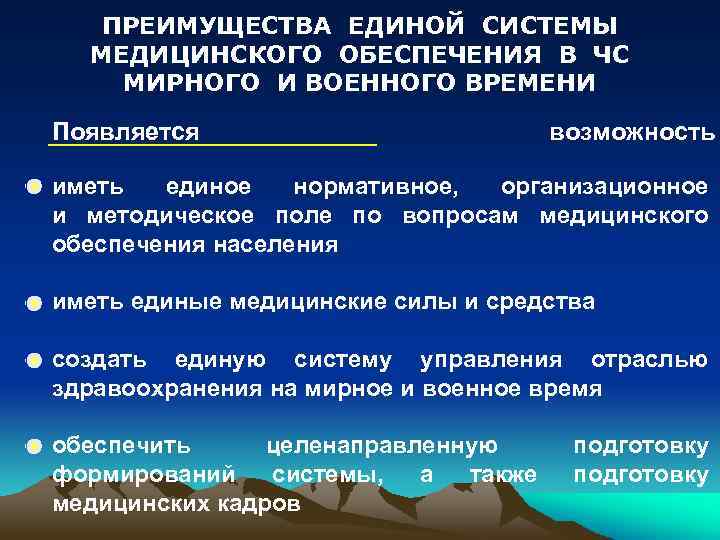 ПРЕИМУЩЕСТВА ЕДИНОЙ СИСТЕМЫ МЕДИЦИНСКОГО ОБЕСПЕЧЕНИЯ В ЧС МИРНОГО И ВОЕННОГО ВРЕМЕНИ

Появляется возможность

иметь единое нормативное, организационное и методическое поле по вопросам медицинского обеспечения населения

иметь единые медицинские силы и средства

создать единую систему управления отраслью здравоохранения на мирное и военное время

обеспечить целенаправленную подготовку формирований системы, а также подготовку медицинских кадров